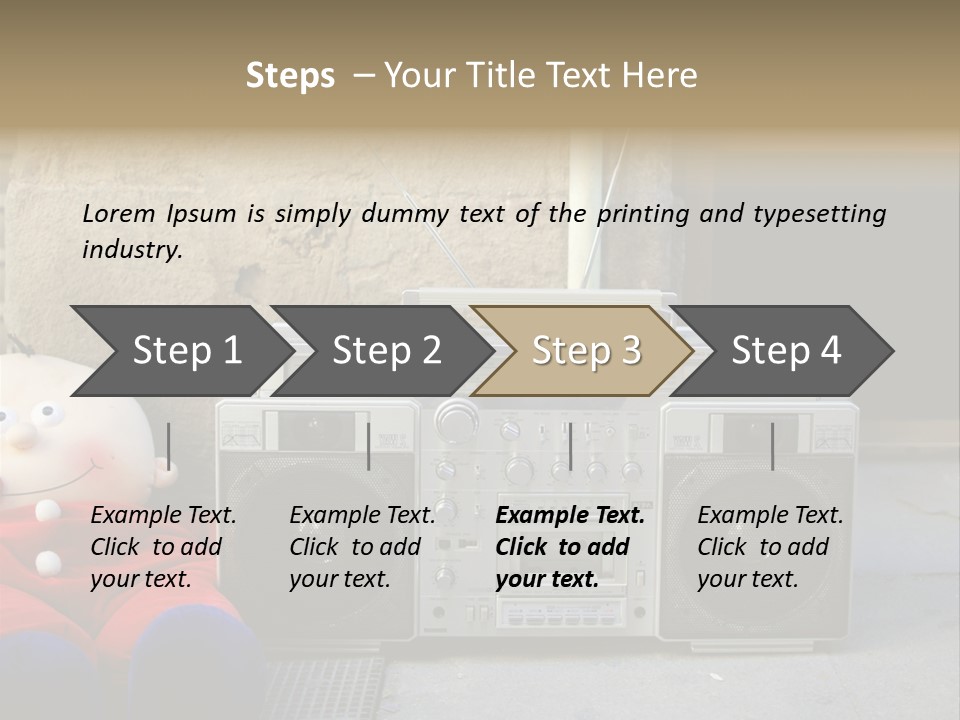 Steps – Your Title Text Here

Lorem Ipsum is simply dummy text of the printing and typesetting industry.

Step 1

Step 2

Step 3

Step 4

Example Text. Click to add your text.

Example Text. Click to add your text.

Example Text. Click to add your text.

Example Text. Click to add your text.